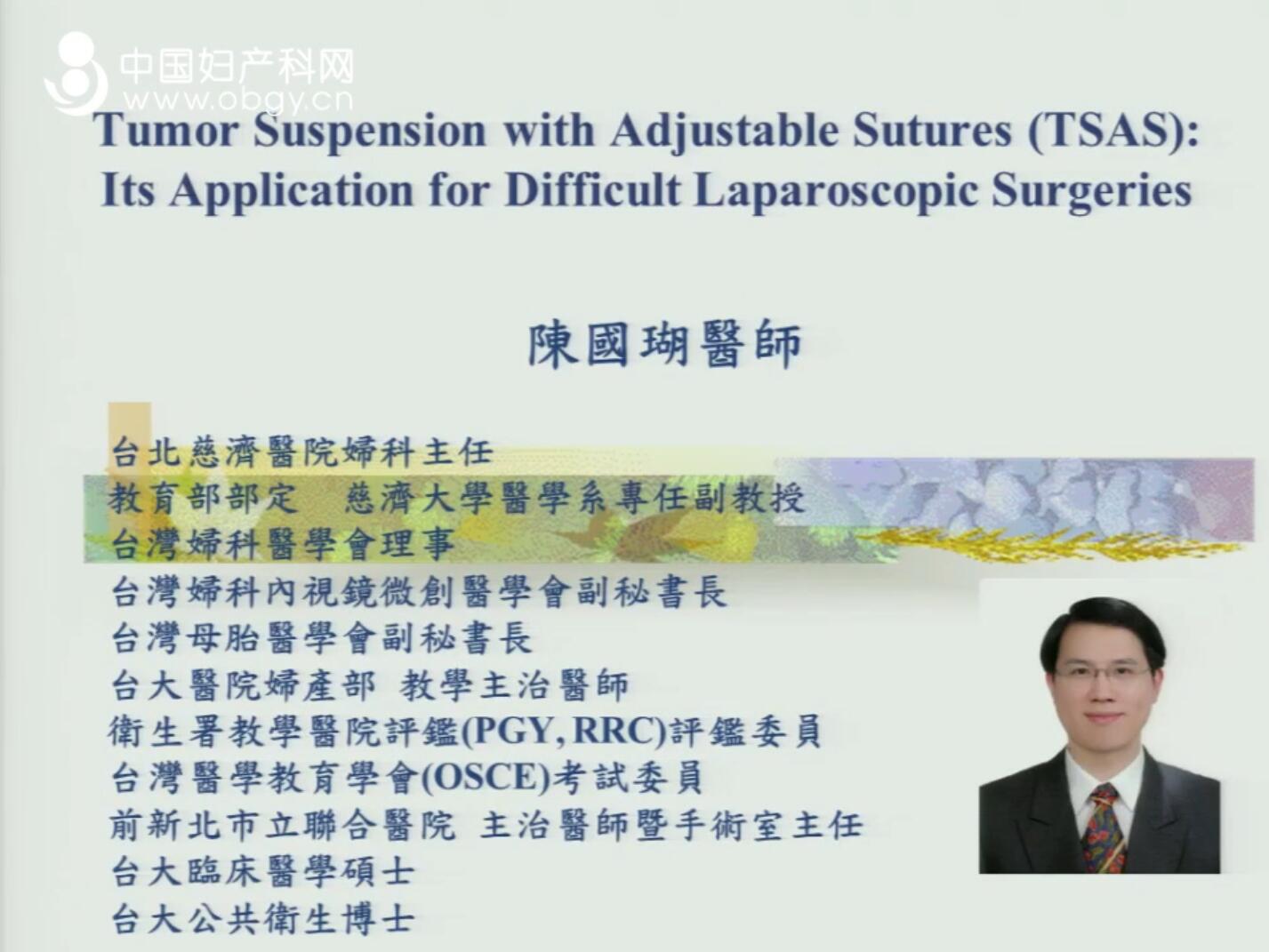 中国妇产科网
www.obgy.cn

Tumor Suspension with Adjustable Sutures (TSAS): Its Application for Difficult Laparoscopic Surgeries

陳國瑚醫師

台北慈濟醫院婦科主任
教育部部定　慈濟大學醫學系專任副教授
台灣婦科醫學會理事
台灣婦科內視鏡微創醫學會副秘書長
台灣母胎醫學會副秘書長
台大醫院婦產部 教學主治醫師
衛生署教學醫院評鑑(PGY, RRC)評鑑委員
台灣醫學教育學會(OSCE)考試委員
前新北市立聯合醫院 主治醫師暨手術室主任
台大臨床醫學碩士
台大公共衛生博士